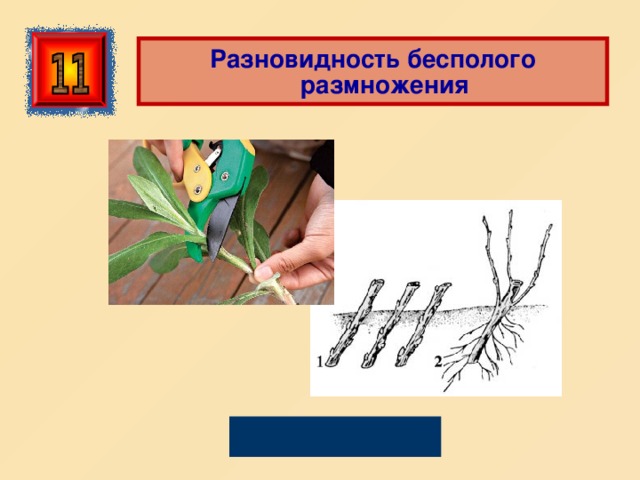 11

Разновидность бесполого размножения

1

2